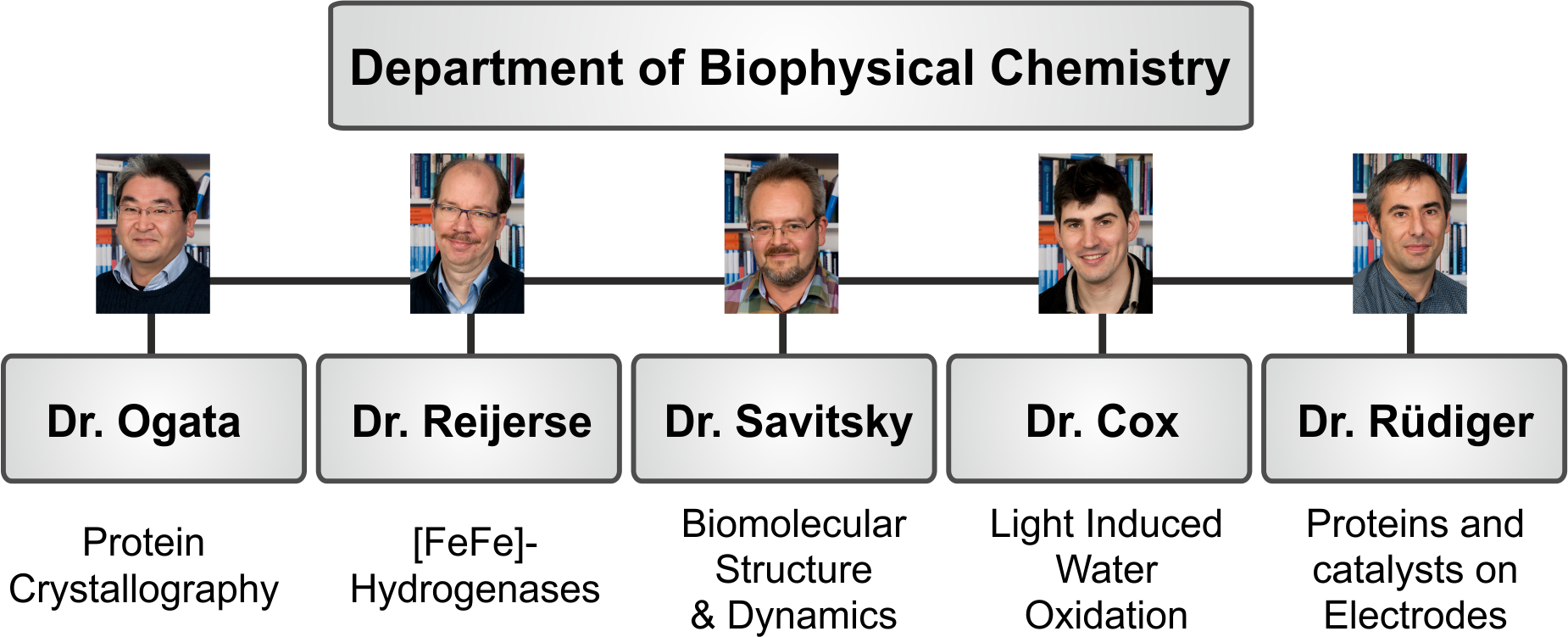 Department of Biophysical Chemistry

Dr. Ogata

Protein Crystallography

Dr. Reijerse

[FeFe]-Hydrogenases

Dr. Savitsky

Biomolecular Structure & Dynamics

Dr. Cox

Light Induced Water Oxidation

Dr. Rüdiger

Proteins and catalysts on Electrodes